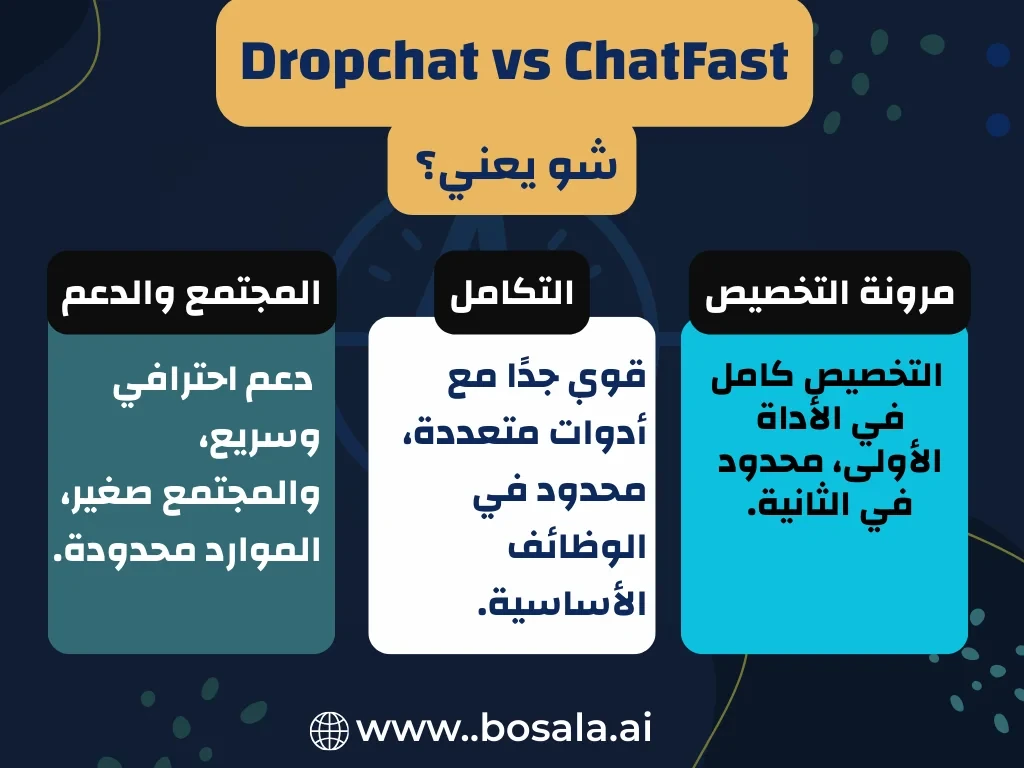 Dropchat vs ChatFast

شو يعني؟

مرونة التخصيص

التخصيص كامل في الأداة الأولى، محدود في الثانية.

التكامل

قوي جدًا مع أدوات متعددة، محدود في الوظائف الأساسية.

المجتمع والدعم

دعم احترافي وسريع، والمجتمع صغير، الموارد محدودة.

www..bosala.ai